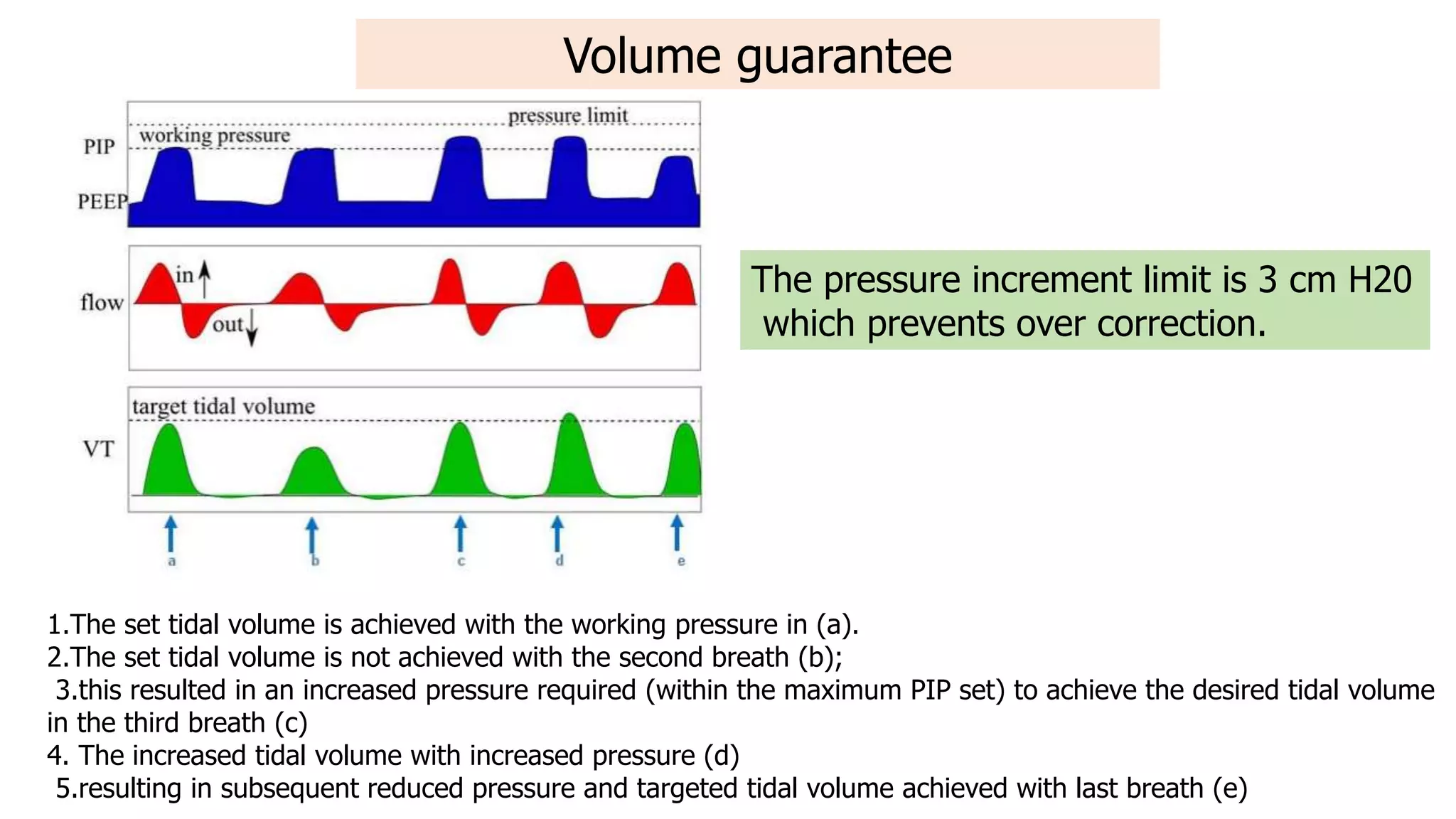 Volume guarantee

pressure limit
working pressure
PIP
PEEP

flow
in
out

target tidal volume
VT

a
b
c
d
e

The pressure increment limit is 3 cm H20 which prevents over correction.

1.The set tidal volume is achieved with the working pressure in (a).
2.The set tidal volume is not achieved with the second breath (b);
3.this resulted in an increased pressure required (within the maximum PIP set) to achieve the desired tidal volume in the third breath (c)
4. The increased tidal volume with increased pressure (d)
5.resulting in subsequent reduced pressure and targeted tidal volume achieved with last breath (e)